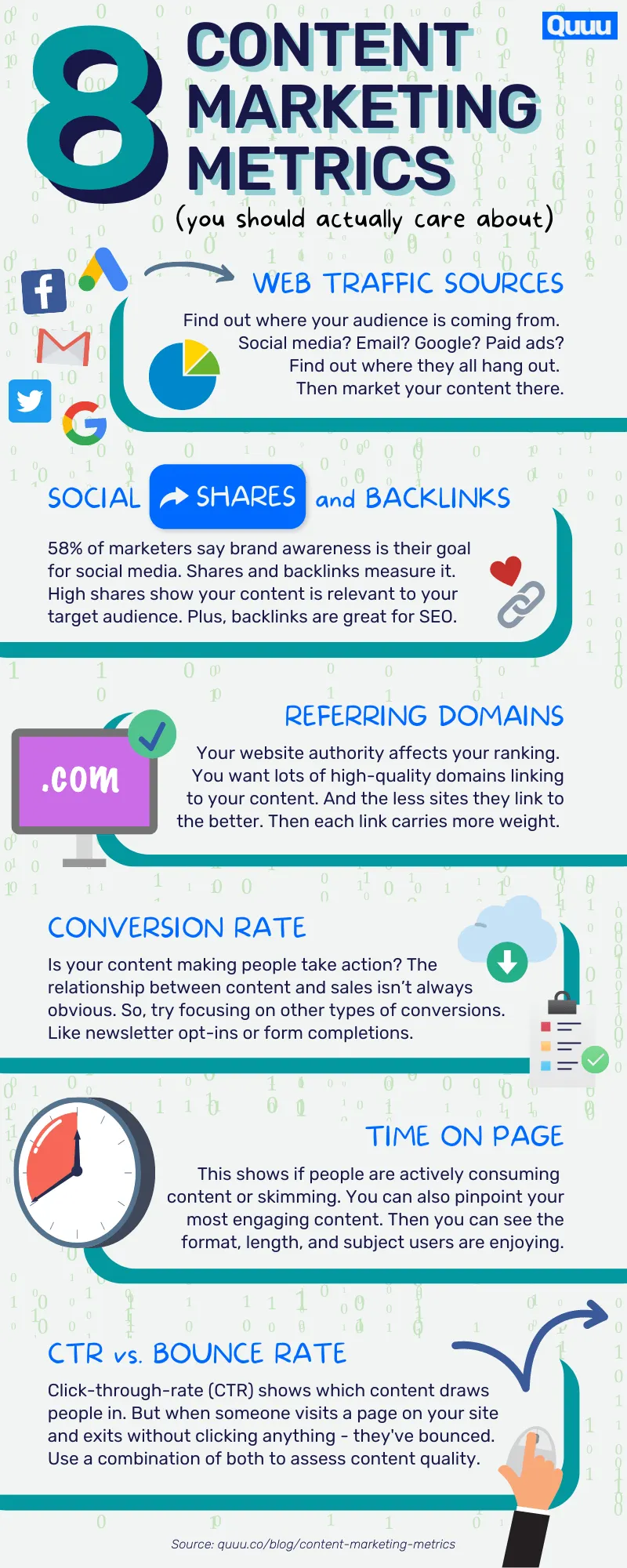 Quuu

8 CONTENT MARKETING METRICS

(you should actually care about)

WEB TRAFFIC SOURCES

Find out where your audience is coming from. Social media? Email? Google? Paid ads? Find out where they all hang out. Then market your content there.

SOCIAL SHARES and BACKLINKS

58% of marketers say brand awareness is their goal for social media. Shares and backlinks measure it. High shares show your content is relevant to your target audience. Plus, backlinks are great for SEO.

REFERRING DOMAINS

.com

Your website authority affects your ranking. You want lots of high-quality domains linking to your content. And the less sites they link to the better. Then each link carries more weight.

CONVERSION RATE

Is your content making people take action? The relationship between content and sales isn't always obvious. So, try focusing on other types of conversions. Like newsletter opt-ins or form completions.

TIME ON PAGE

This shows if people are actively consuming content or skimming. You can also pinpoint your most engaging content. Then you can see the format, length, and subject users are enjoying.

CTR vs. BOUNCE RATE

Click-through-rate (CTR) shows which content draws people in. But when someone visits a page on your site and exits without clicking anything - they've bounced. Use a combination of both to assess content quality.

Source: quuu.co/blog/content-marketing-metrics